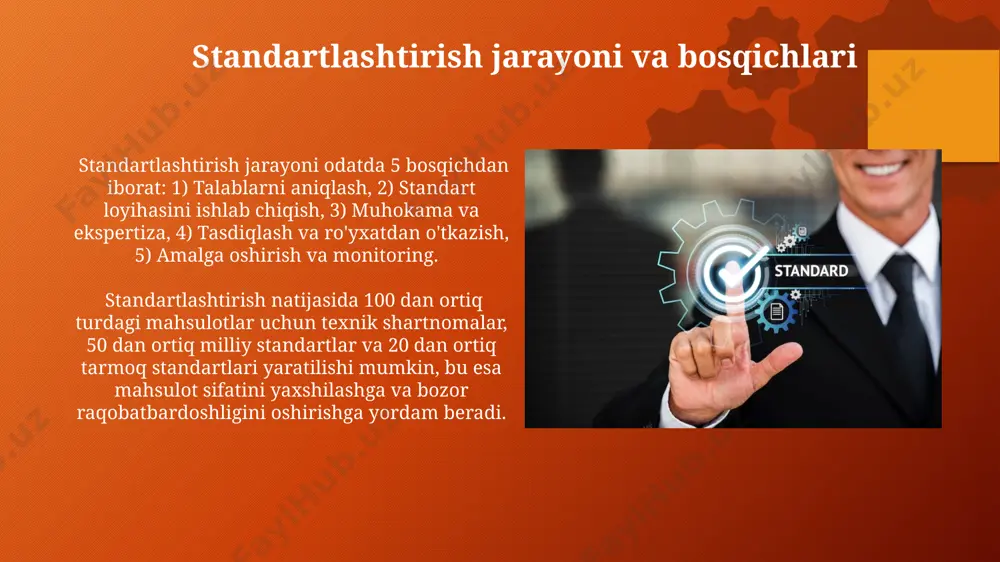 Standartlashtirish jarayoni va bosqichlari

Standartlashtirish jarayoni odatda 5 bosqichdan iborat: 1) Talablarni aniqlash, 2) Standart loyihasini ishlab chiqish, 3) Muhokama va ekspertiza, 4) Tasdiqlash va ro'yxatdan o'tkazish, 5) Amalga oshirish va monitoring.

Standartlashtirish natijasida 100 dan ortiq turdagi mahsulotlar uchun texnik shartnomalar, 50 dan ortiq milliy standartlar va 20 dan ortiq tarmoq standartlari yaratilishi mumkin, bu esa mahsulot sifatini yaxshilashga va bozor raqobatbardoshligini oshirishga yordam beradi.

STANDARD

FaylHub.uz